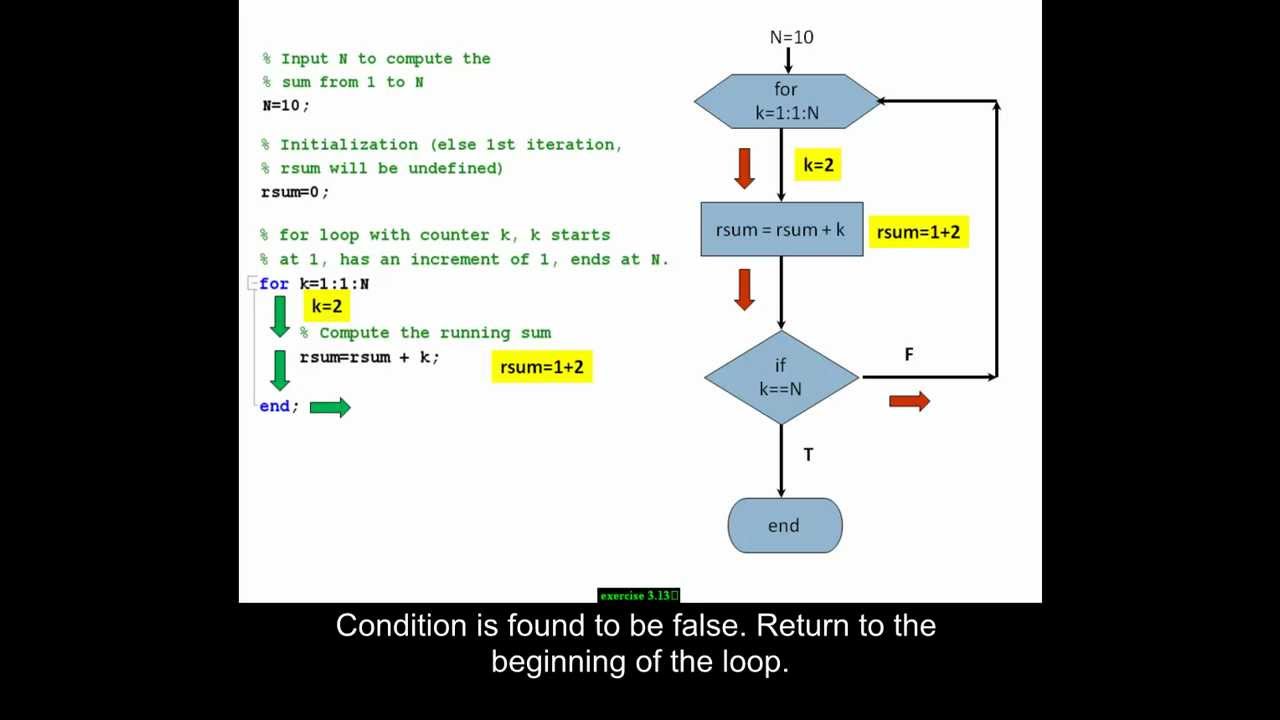 % Input N to compute the
% sum from 1 to N
N=10;

% Initialization (else 1st iteration,
% rsum will be undefined)
rsum=0;

% for loop with counter k, k starts
% at 1, has an increment of 1, ends at N.
for k=1:1:N
k=2
% Compute the running sum
rsum=rsum + k;
rsum=1+2
end;

N=10
for
k=1:1:N
k=2
rsum = rsum + k
rsum=1+2
if
k==N
F
T
end

exercise 3.13

Condition is found to be false. Return to the beginning of the loop.